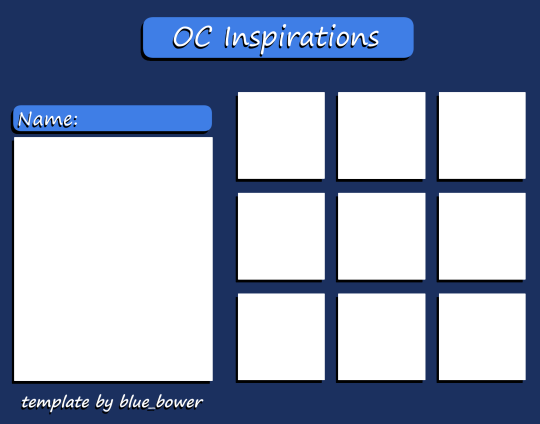 OC Inspirations

Name:

template by blue_bower